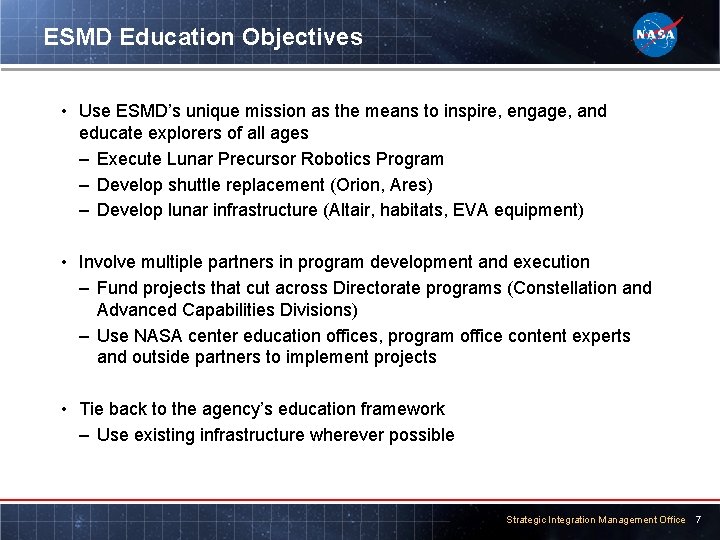 ESMD Education Objectives

NASA

• Use ESMD's unique mission as the means to inspire, engage, and educate explorers of all ages
– Execute Lunar Precursor Robotics Program
– Develop shuttle replacement (Orion, Ares)
– Develop lunar infrastructure (Altair, habitats, EVA equipment)

• Involve multiple partners in program development and execution
– Fund projects that cut across Directorate programs (Constellation and Advanced Capabilities Divisions)
– Use NASA center education offices, program office content experts and outside partners to implement projects

• Tie back to the agency's education framework
– Use existing infrastructure wherever possible

Strategic Integration Management Office 7